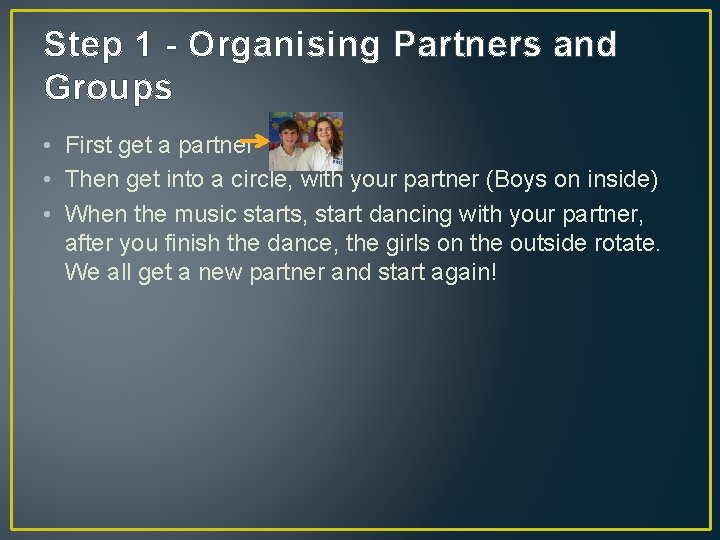 Step 1 - Organising Partners and Groups

• First get a partner
• Then get into a circle, with your partner (Boys on inside)
• When the music starts, start dancing with your partner, after you finish the dance, the girls on the outside rotate. We all get a new partner and start again!